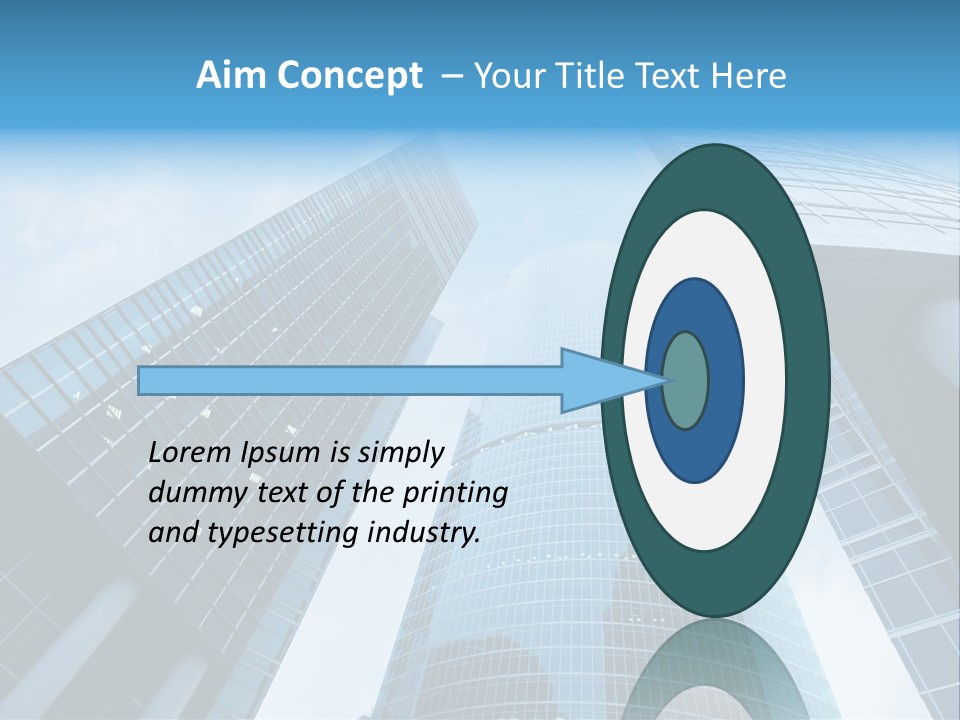 Aim Concept – Your Title Text Here

Lorem Ipsum is simply dummy text of the printing and typesetting industry.